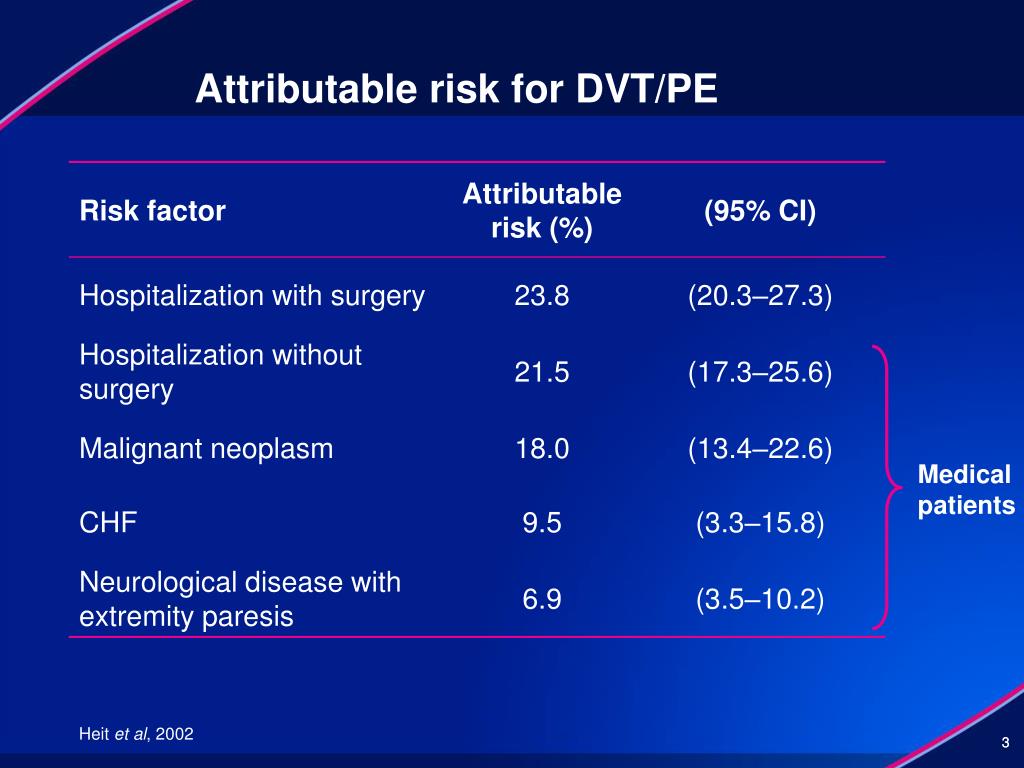 Attributable risk for DVT/PE

| Risk factor | Attributable risk (%) | (95% CI) |
|---|---|---|
| Hospitalization with surgery | 23.8 | (20.3–27.3) |
| Hospitalization without surgery | 21.5 | (17.3–25.6) |
| Malignant neoplasm | 18.0 | (13.4–22.6) |
| CHF | 9.5 | (3.3–15.8) |
| Neurological disease with extremity paresis | 6.9 | (3.5–10.2) |

Medical patients

Heit et al, 2002

3